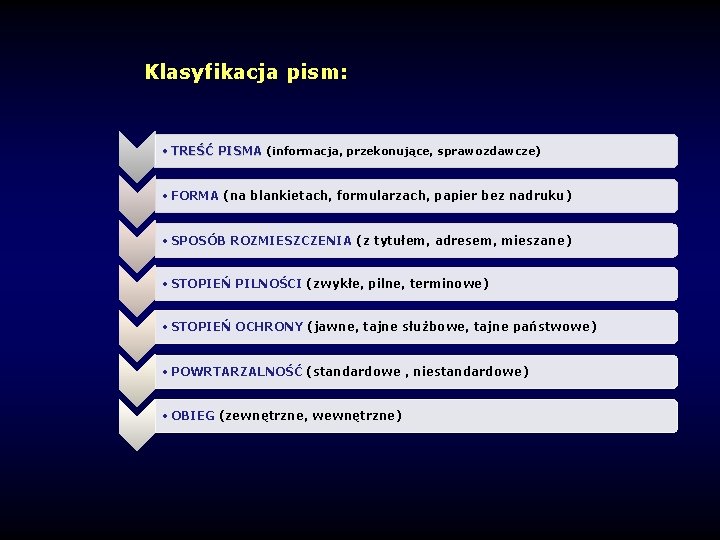 Klasyfikacja pism:

• TREŚĆ PISMA (informacja, przekonujące, sprawozdawcze)

• FORMA (na blankietach, formularzach, papier bez nadruku)

• SPOSÓB ROZMIESZCZENIA (z tytułem, adresem, mieszane)

• STOPIEŃ PILNOŚCI (zwykłe, pilne, terminowe)

• STOPIEŃ OCHRONY (jawne, tajne służbowe, tajne państwowe)

• POWRTARZALNOŚĆ (standardowe , niestandardowe)

• OBIEG (zewnętrzne, wewnętrzne)